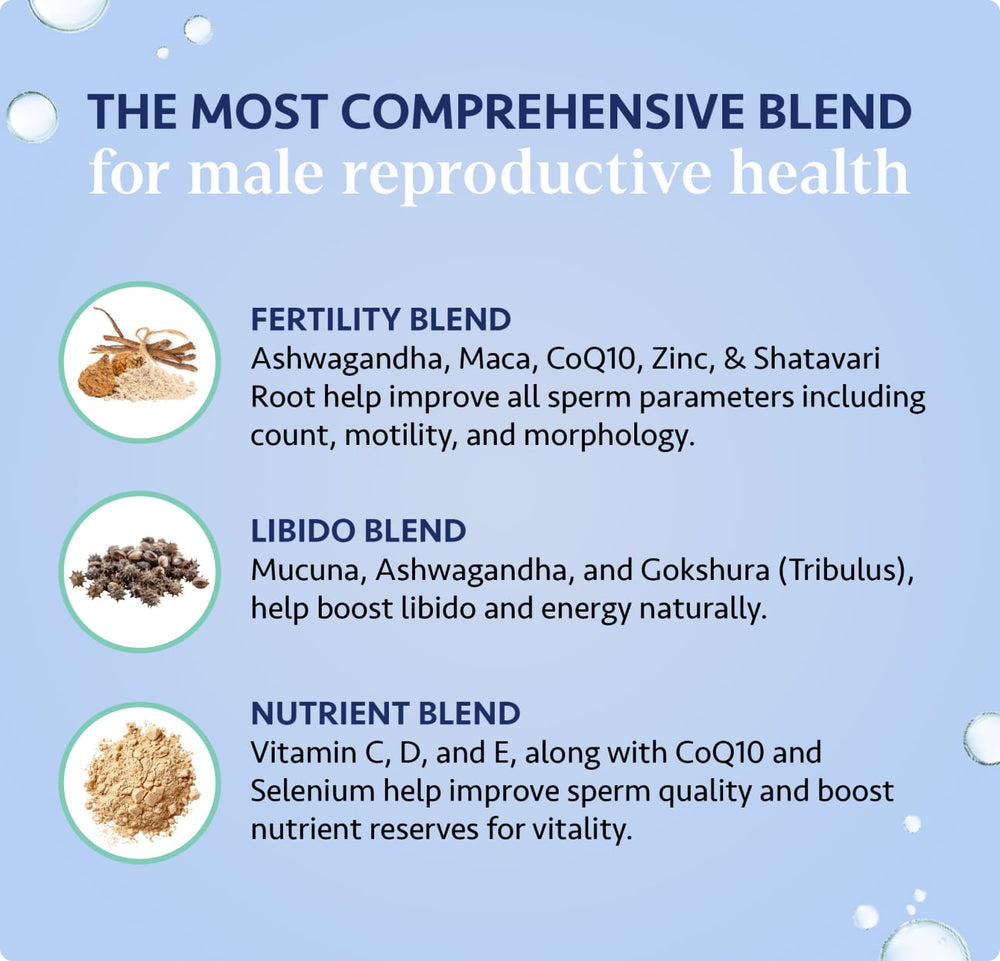 THE MOST COMPREHENSIVE BLEND
for male reproductive health

FERTILITY BLEND
Ashwagandha, Maca, CoQ10, Zinc, & Shatavari Root help improve all sperm parameters including count, motility, and morphology.

LIBIDO BLEND
Mucuna, Ashwagandha, and Gokshura (Tribulus), help boost libido and energy naturally.

NUTRIENT BLEND
Vitamin C, D, and E, along with CoQ10 and Selenium help improve sperm quality and boost nutrient reserves for vitality.